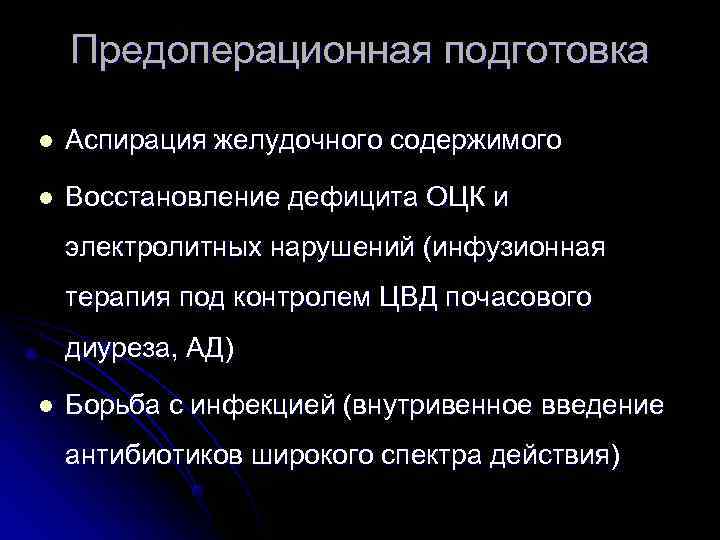 Предоперационная подготовка

- Аспирация желудочного содержимого
- Восстановление дефицита ОЦК и электролитных нарушений (инфузионная терапия под контролем ЦВД почасового диуреза, АД)
- Борьба с инфекцией (внутривенное введение антибиотиков широкого спектра действия)